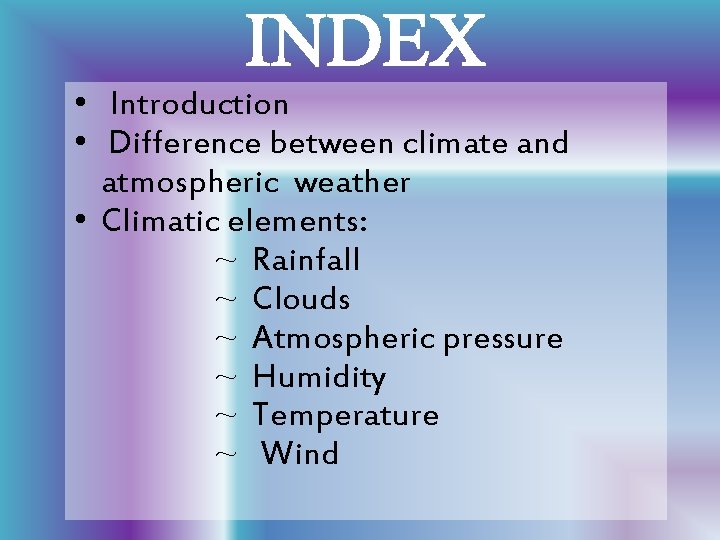 INDEX

• Introduction
• Difference between climate and atmospheric weather
• Climatic elements:
~ Rainfall
~ Clouds
~ Atmospheric pressure
~ Humidity
~ Temperature
~ Wind